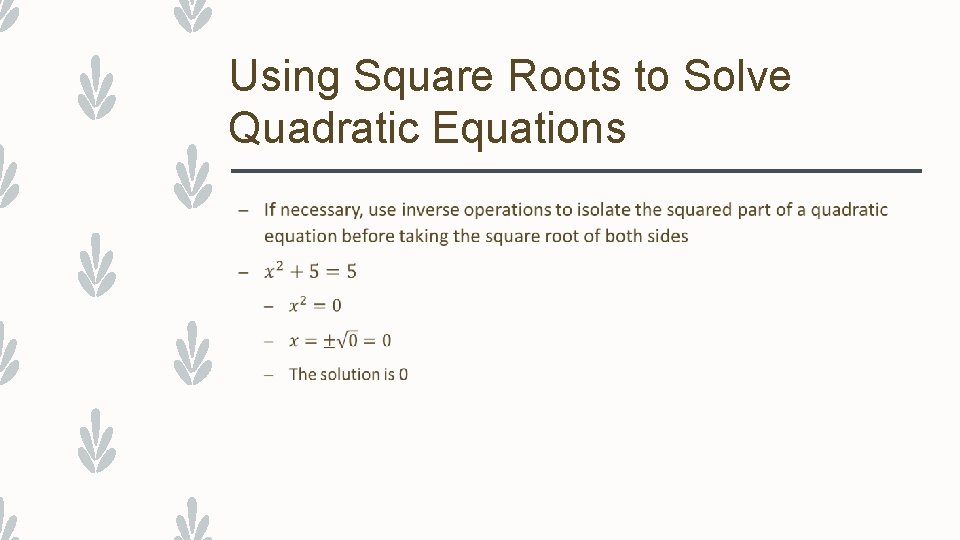 Using Square Roots to Solve Quadratic Equations

– If necessary, use inverse operations to isolate the squared part of a quadratic equation before taking the square root of both sides

– $x^2 + 5 = 5$

– $x^2 = 0$

– $x = \pm\sqrt{0} = 0$

– The solution is 0